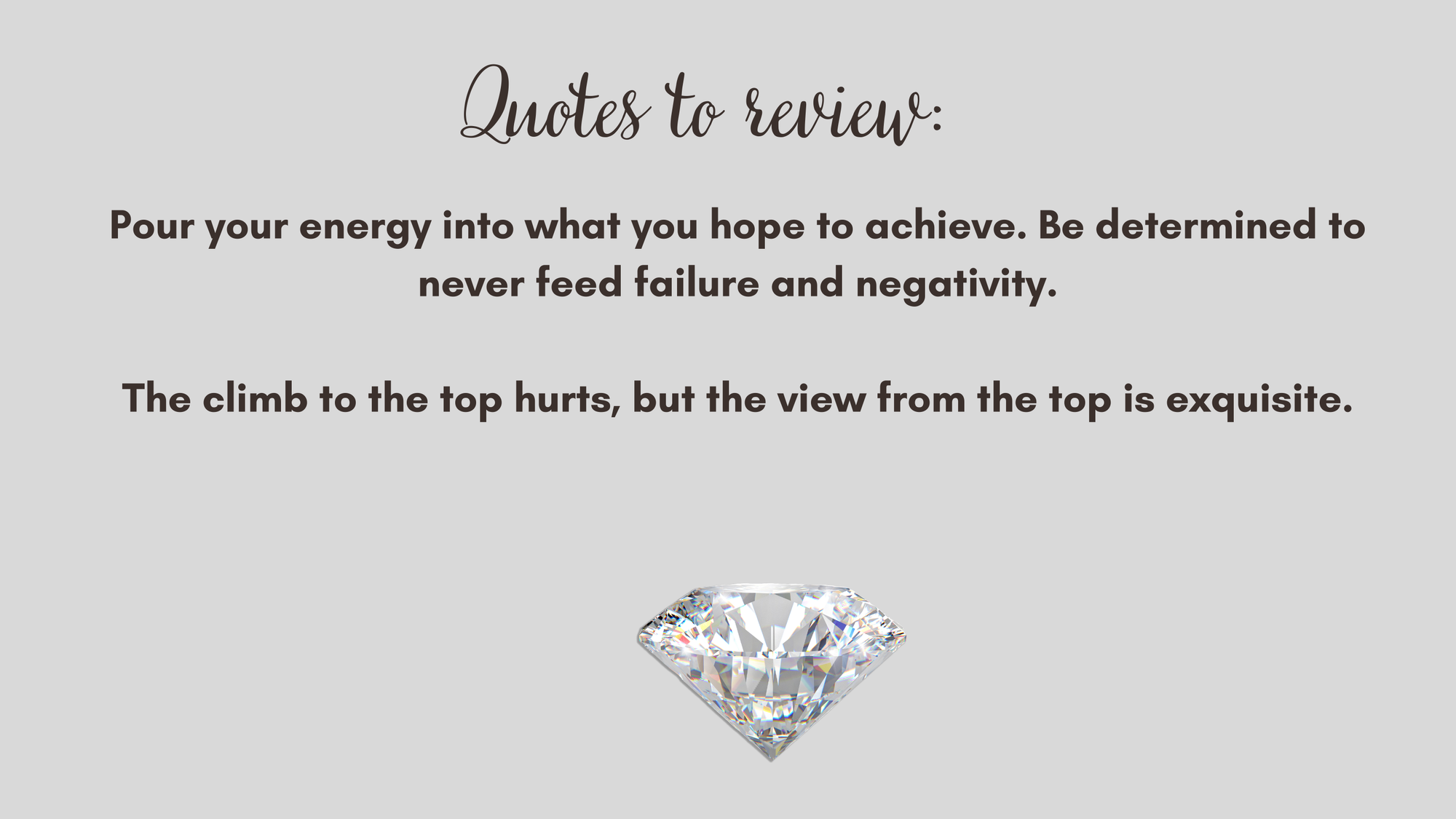 Quotes to review:

Pour your energy into what you hope to achieve. Be determined to never feed failure and negativity.

The climb to the top hurts, but the view from the top is exquisite.